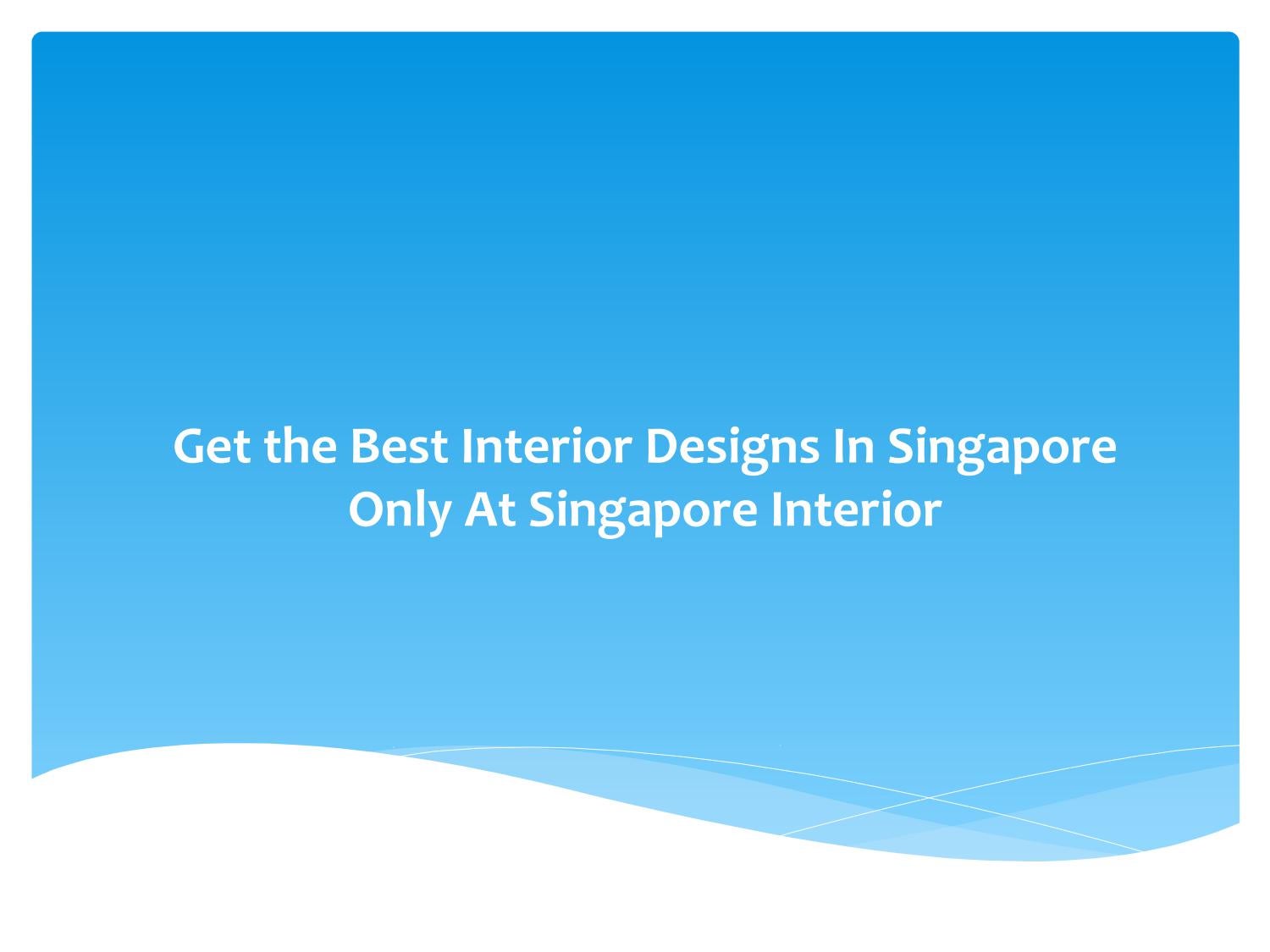 Get the Best Interior Designs In Singapore Only At Singapore Interior